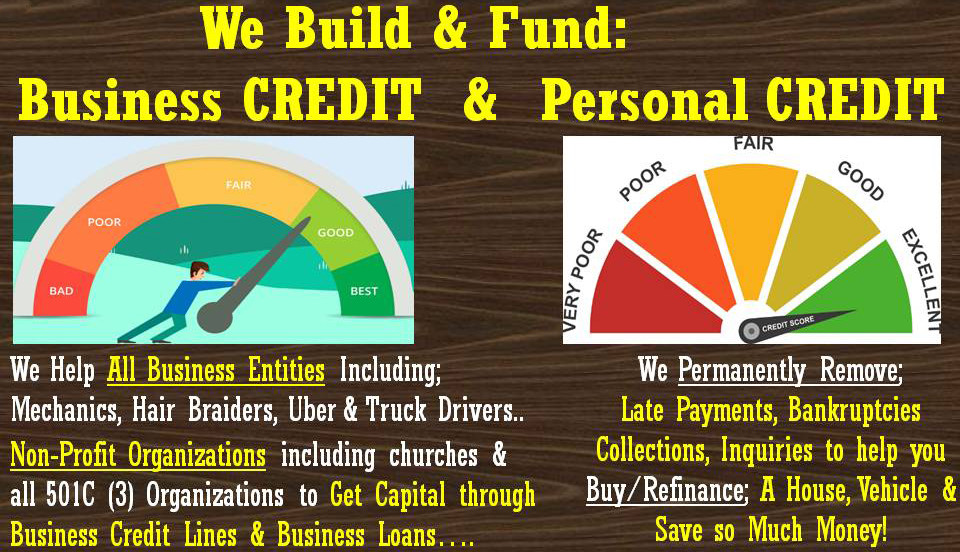 We Build & Fund:
Business CREDIT & Personal CREDIT

BAD
POOR
FAIR
GOOD
BEST

VERY POOR
POOR
FAIR
GOOD
EXCELLENT
CREDIT SCORE

We Help All Business Entities Including; Mechanics, Hair Braiders, Uber & Truck Drivers.. Non-Profit Organizations including churches & all 501C (3) Organizations to Get Capital through Business Credit Lines & Business Loans….

We Permanently Remove; Late Payments, Bankruptcies Collections, Inquiries to help you Buy/Refinance; A House, Vehicle & Save so Much Money!